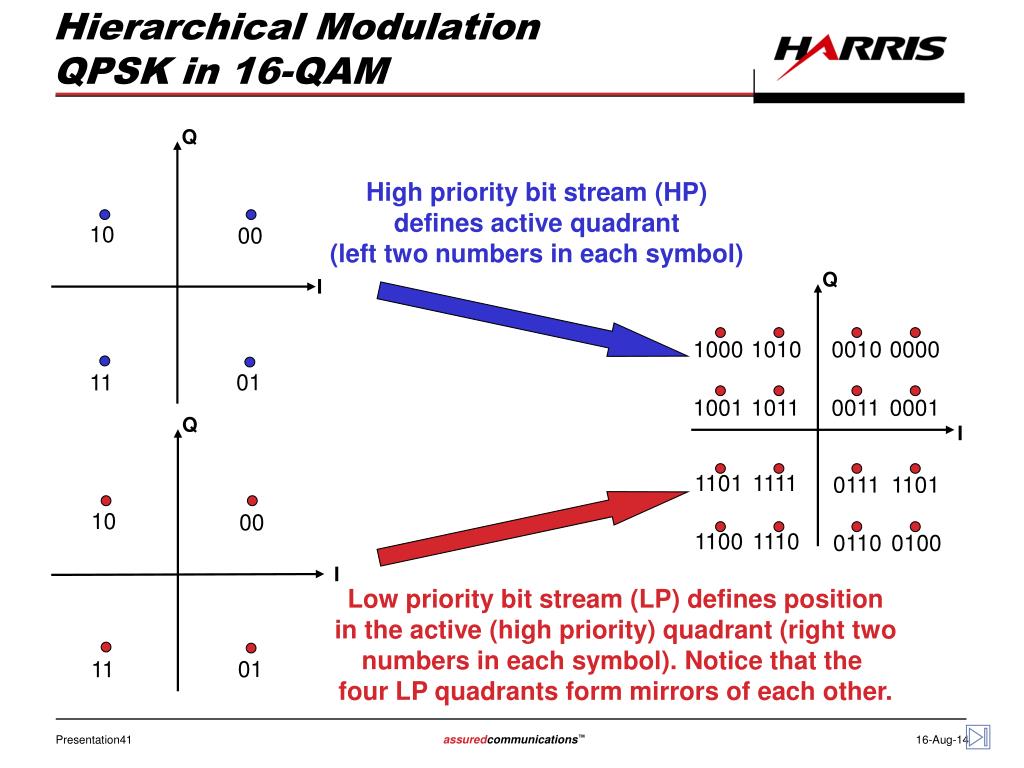 Hierarchical Modulation
QPSK in 16-QAM

HARRIS

Q

10

00

I

11

01

High priority bit stream (HP) defines active quadrant (left two numbers in each symbol)

Q

1000 1010

0010 0000

1001 1011

0011 0001

I

1101 1111

0111 1101

1100 1110

0110 0100

Q

10

00

I

11

01

Low priority bit stream (LP) defines position in the active (high priority) quadrant (right two numbers in each symbol). Notice that the four LP quadrants form mirrors of each other.

Presentation41

assuredcommunications™

16-Aug-14